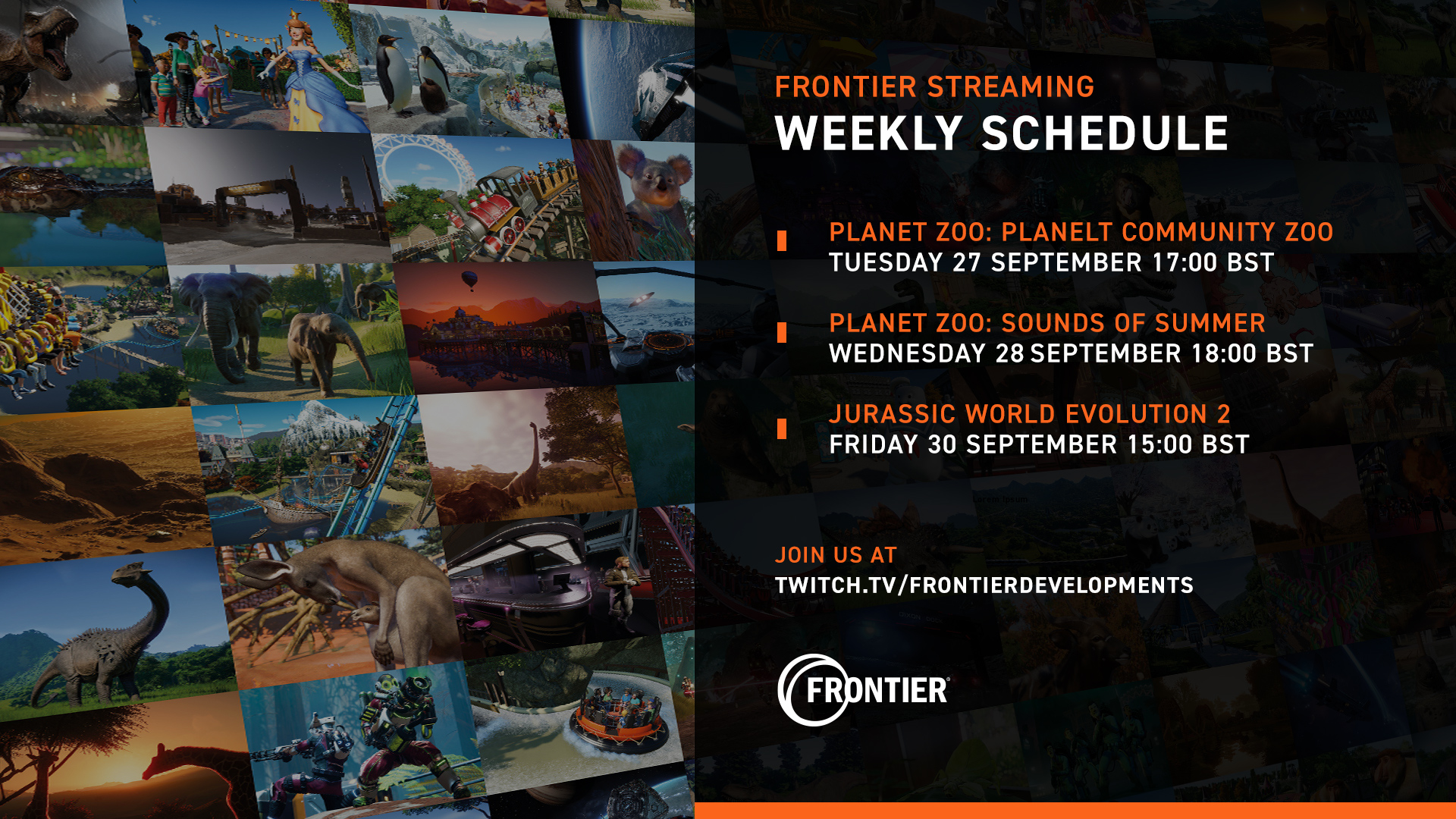 FRONTIER STREAMING
WEEKLY SCHEDULE

PLANET ZOO: PLANELT COMMUNITY ZOO
TUESDAY 27 SEPTEMBER 17:00 BST

PLANET ZOO: SOUNDS OF SUMMER
WEDNESDAY 28 SEPTEMBER 18:00 BST

JURASSIC WORLD EVOLUTION 2
FRIDAY 30 SEPTEMBER 15:00 BST

JOIN US AT
TWITCH.TV/FRONTIERDEVELOPMENTS

FRONTIER